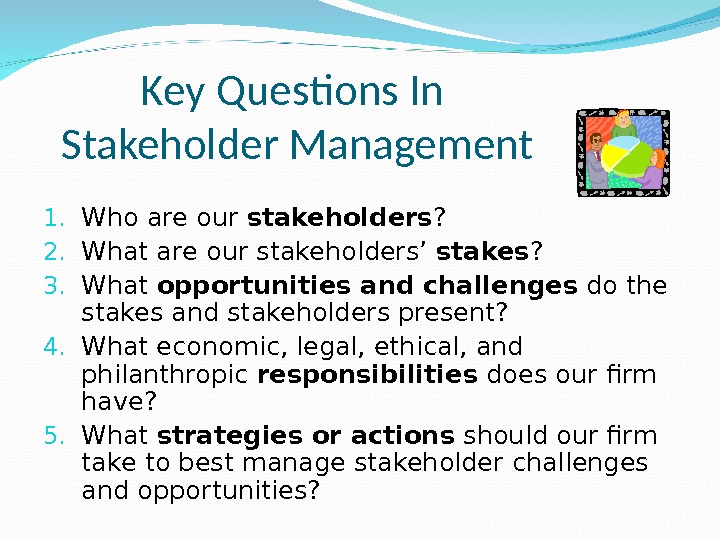 Key Questions In Stakeholder Management

1. Who are our stakeholders?
2. What are our stakeholders' stakes?
3. What opportunities and challenges do the stakes and stakeholders present?
4. What economic, legal, ethical, and philanthropic responsibilities does our firm have?
5. What strategies or actions should our firm take to best manage stakeholder challenges and opportunities?